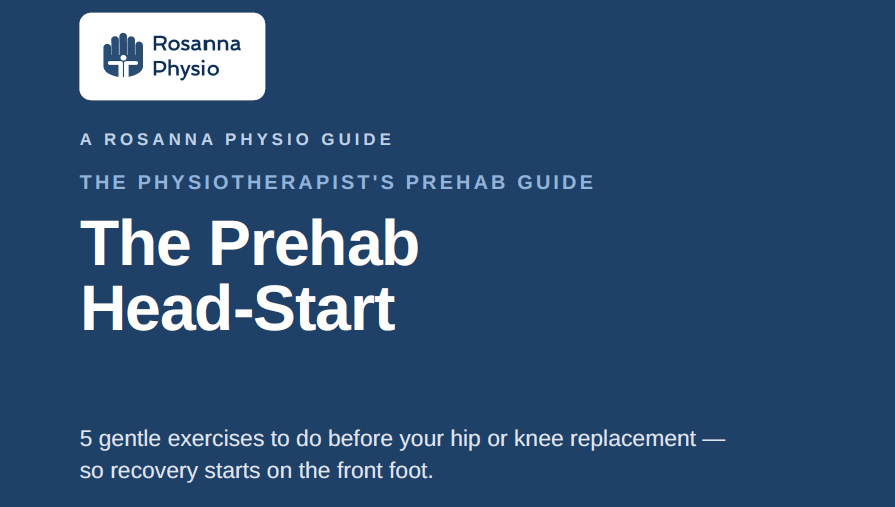 Rosanna Physio

A ROSANNA PHYSIO GUIDE

THE PHYSIOTHERAPIST'S PREHAB GUIDE

The Prehab Head-Start

5 gentle exercises to do before your hip or knee replacement — so recovery starts on the front foot.